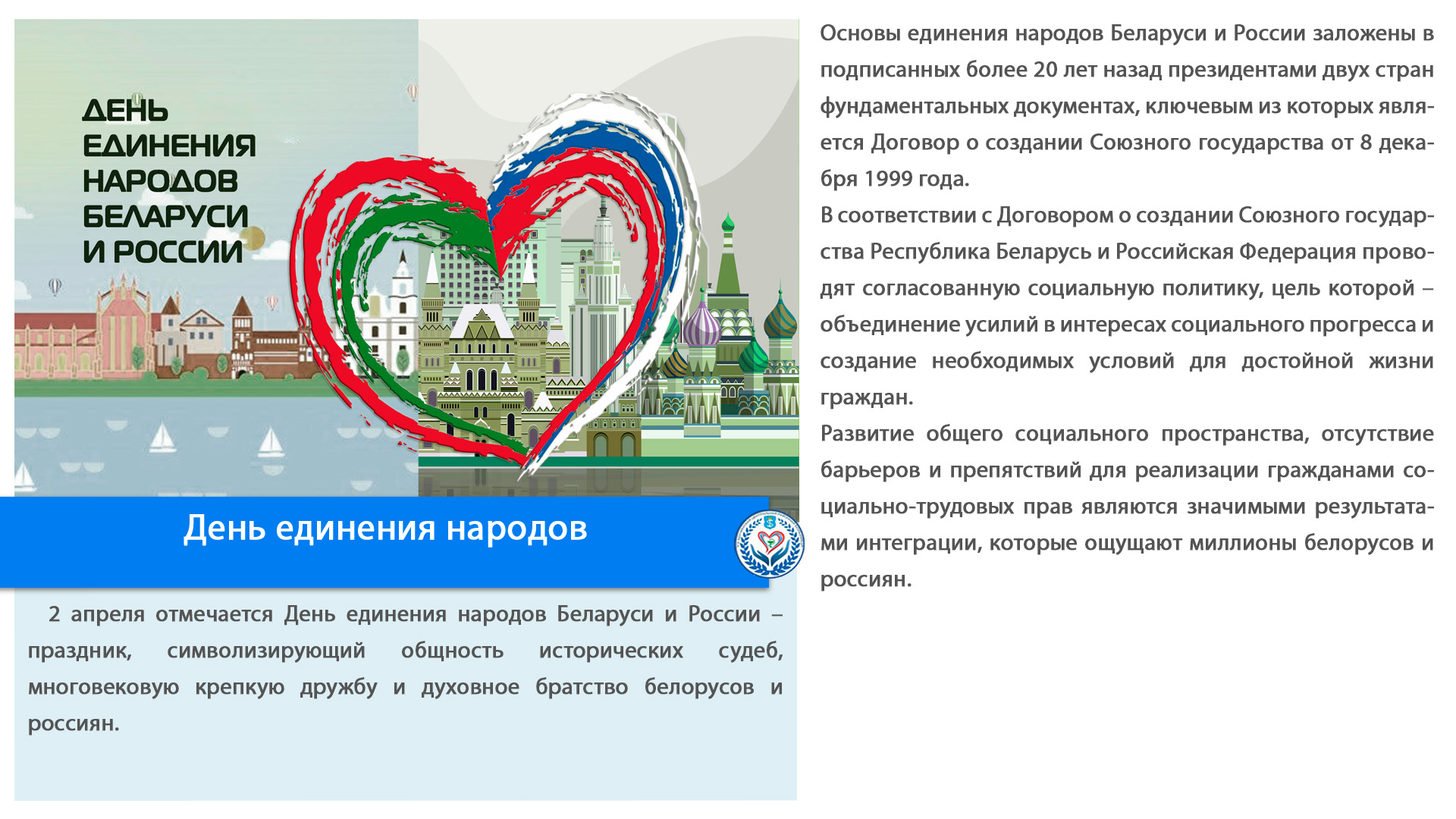 ДЕНЬ ЕДИНЕНИЯ НАРОДОВ БЕЛАРУСИ И РОССИИ

День единения народов

2 апреля отмечается День единения народов Беларуси и России – праздник, символизирующий общность исторических судеб, многовековую крепкую дружбу и духовное братство белорусов и россиян.

Основы единения народов Беларуси и России заложены в подписанных более 20 лет назад президентами двух стран фундаментальных документах, ключевым из которых является Договор о создании Союзного государства от 8 декабря 1999 года.
В соответствии с Договором о создании Союзного государства Республика Беларусь и Российская Федерация проводят согласованную социальную политику, цель которой – объединение усилий в интересах социального прогресса и создание необходимых условий для достойной жизни граждан.
Развитие общего социального пространства, отсутствие барьеров и препятствий для реализации гражданами социально-трудовых прав являются значимыми результатами интеграции, которые ощущают миллионы белорусов и россиян.